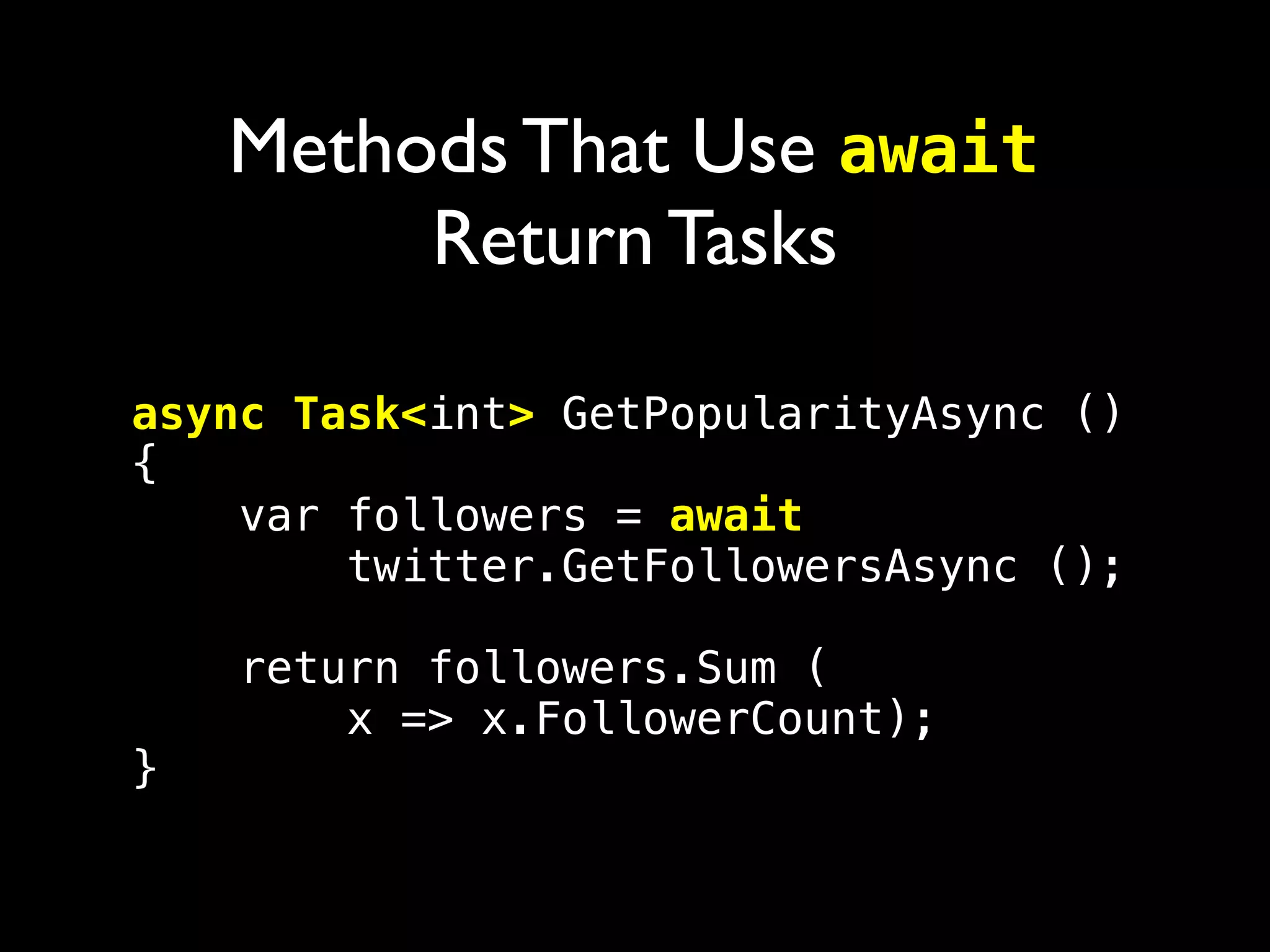 Methods That Use await
Return Tasks

async Task<int> GetPopularityAsync ()
{
    var followers = await
        twitter.GetFollowersAsync ();

    return followers.Sum (
        x => x.FollowerCount);
}